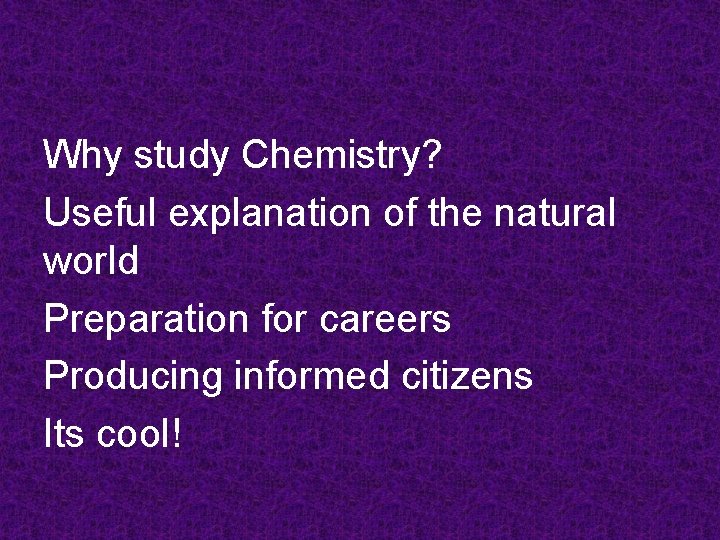 Why study Chemistry?

Useful explanation of the natural world

Preparation for careers

Producing informed citizens

Its cool!